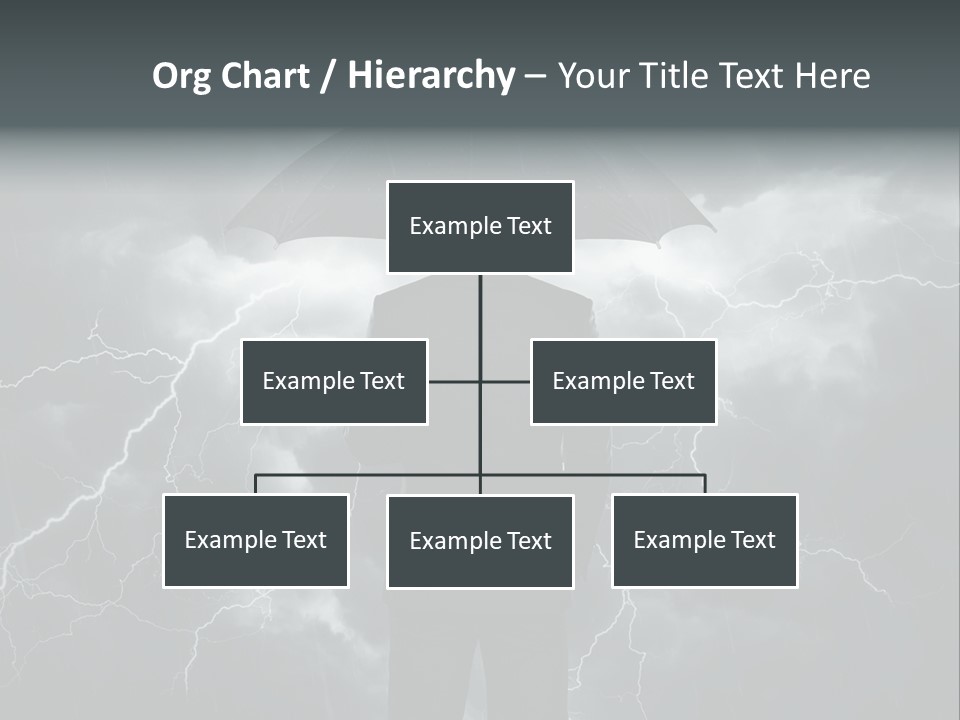 Org Chart / Hierarchy – Your Title Text Here

Example Text

Example Text

Example Text

Example Text

Example Text

Example Text